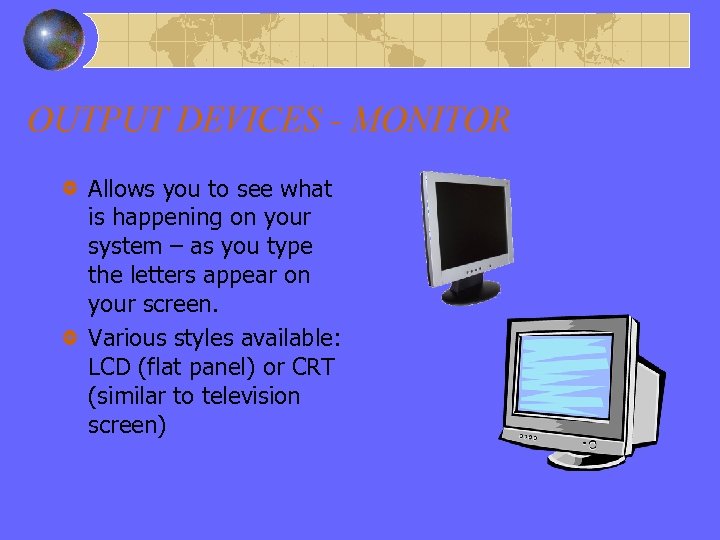 OUTPUT DEVICES - MONITOR

Allows you to see what is happening on your system – as you type the letters appear on your screen.

Various styles available: LCD (flat panel) or CRT (similar to television screen)